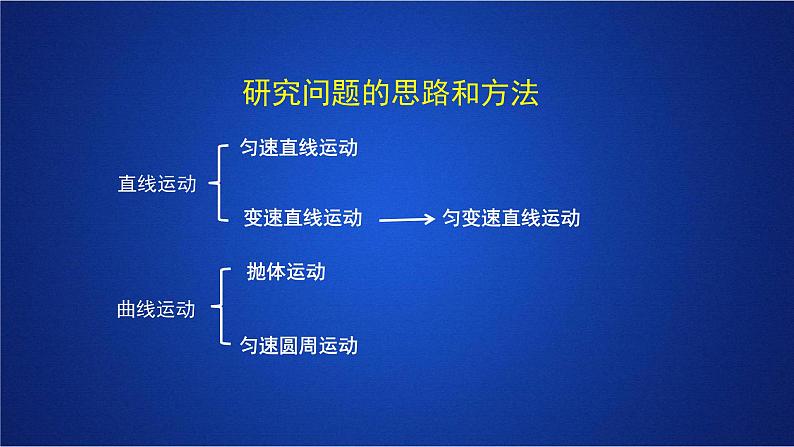 研究问题的思路和方法

直线运动

匀速直线运动

变速直线运动 → 匀变速直线运动

曲线运动

抛体运动

匀速圆周运动